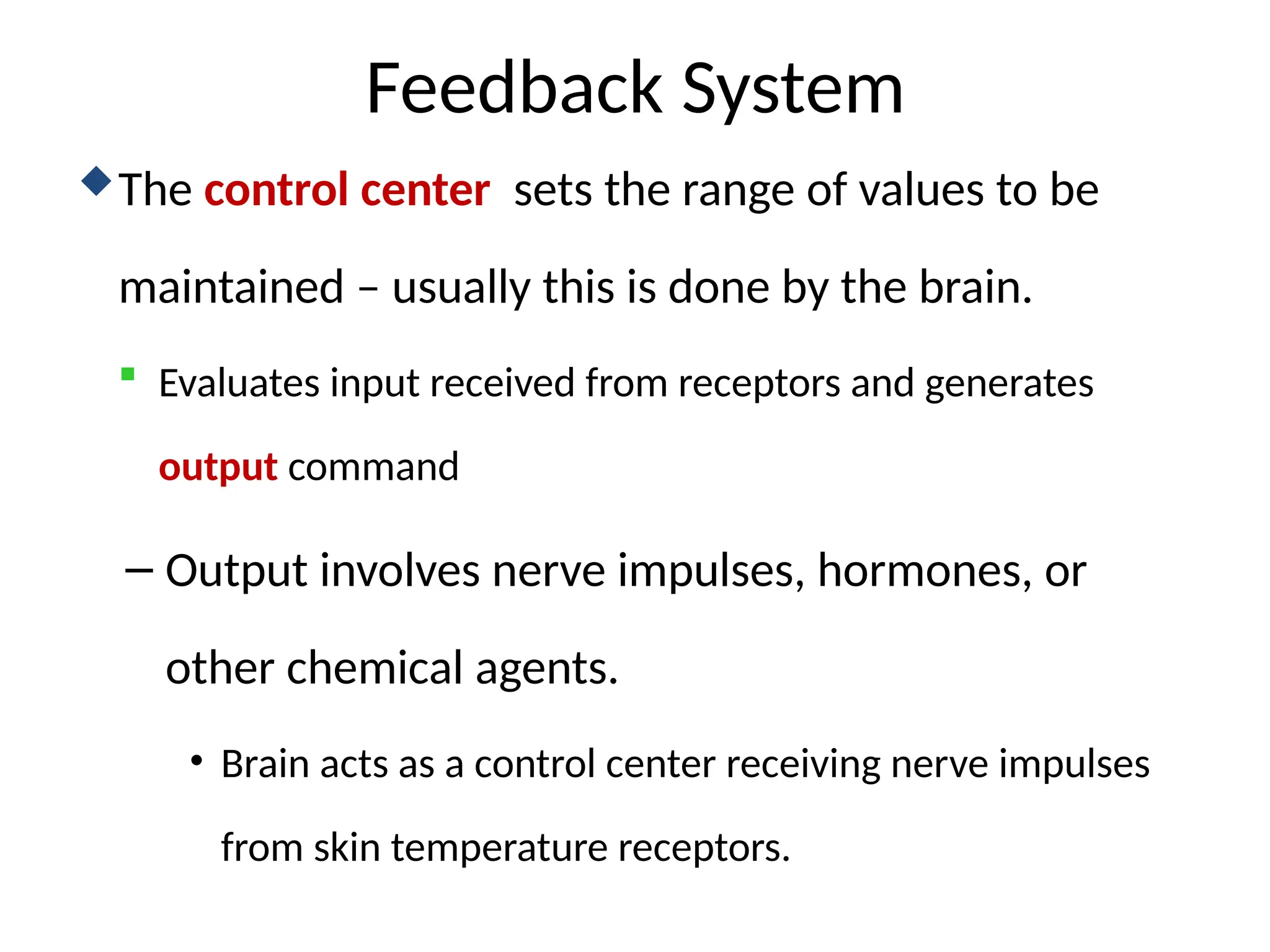 Feedback System

The control center sets the range of values to be maintained – usually this is done by the brain.

Evaluates input received from receptors and generates output command

– Output involves nerve impulses, hormones, or other chemical agents.

• Brain acts as a control center receiving nerve impulses from skin temperature receptors.